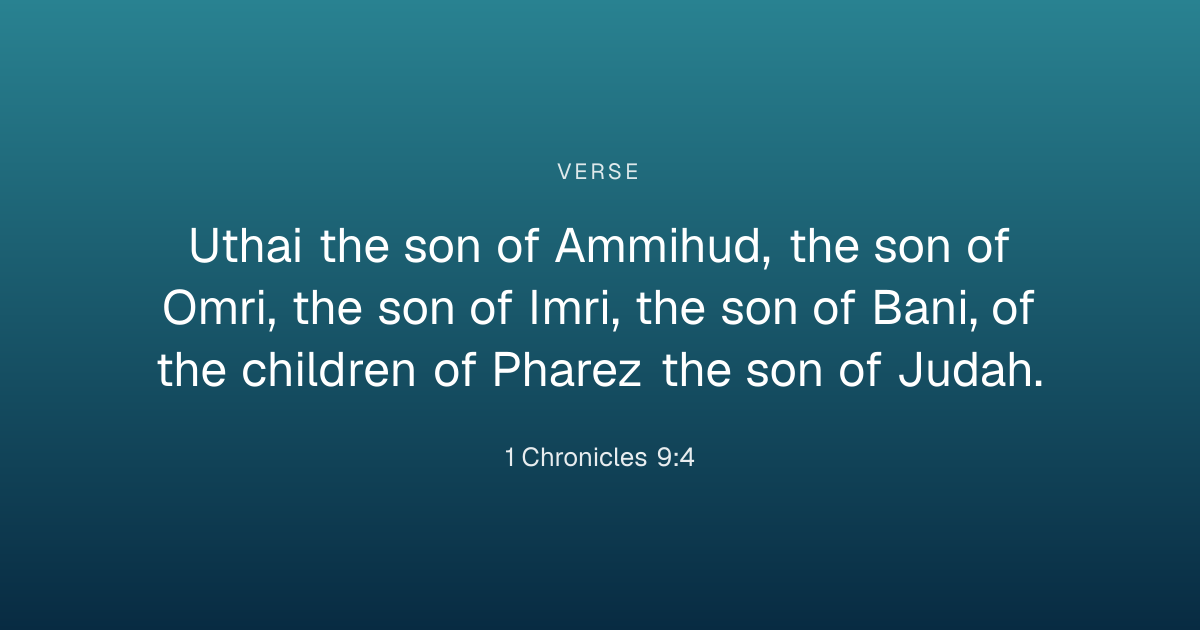 VERSE

Uthai the son of Ammihud, the son of Omri, the son of Imri, the son of Bani, of the children of Pharez the son of Judah.

1 Chronicles 9:4